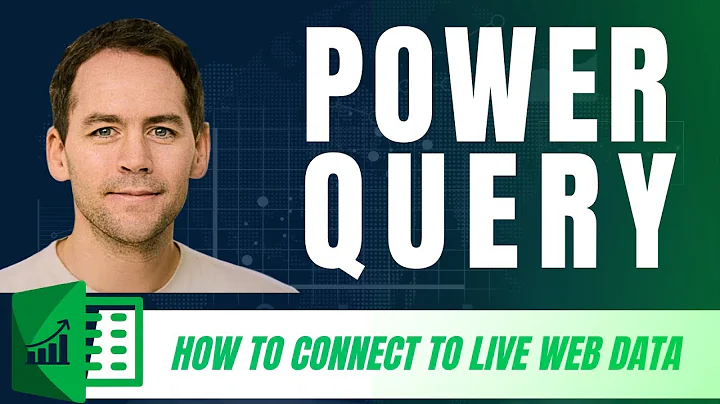 POWER QUERY

HOW TO CONNECT TO LIVE WEB DATA